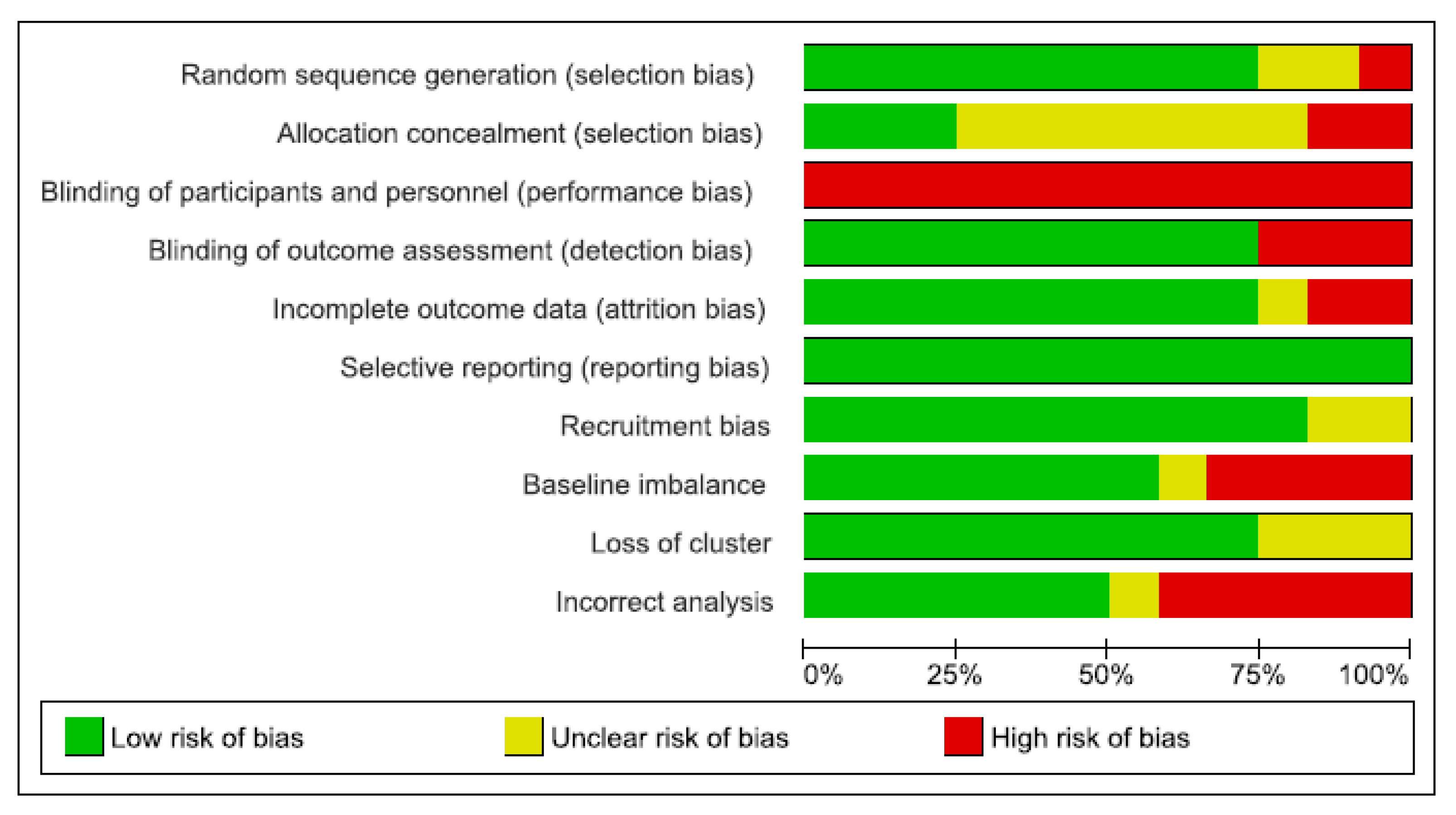 Random sequence generation (selection bias)
Allocation concealment (selection bias)
Blinding of participants and personnel (performance bias)
Blinding of outcome assessment (detection bias)
Incomplete outcome data (attrition bias)
Selective reporting (reporting bias)
Recruitment bias
Baseline imbalance
Loss of cluster
Incorrect analysis

0% 25% 50% 75% 100%

Low risk of bias
Unclear risk of bias
High risk of bias